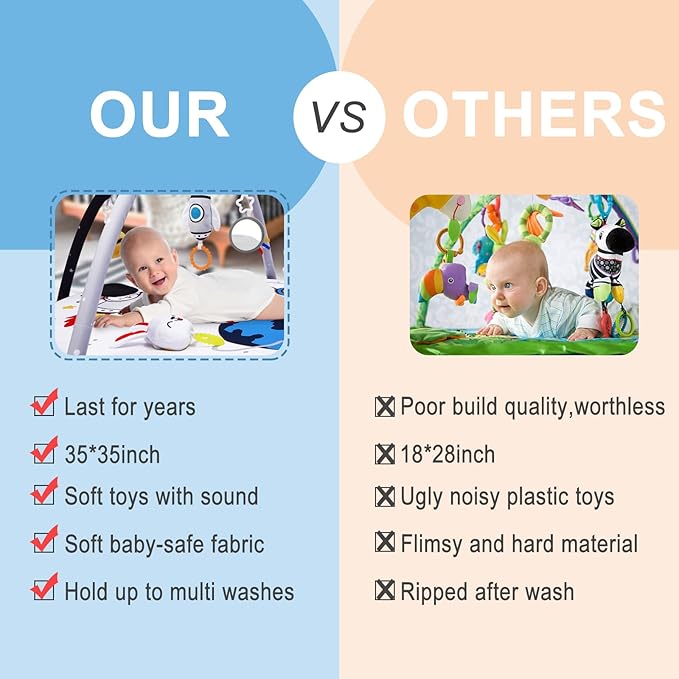 OUR

VS

OTHERS

Last for years

35*35inch

Soft toys with sound

Soft baby-safe fabric

Hold up to multi washes

Poor build quality,worthless

18*28inch

Ugly noisy plastic toys

Flimsy and hard material

Ripped after wash